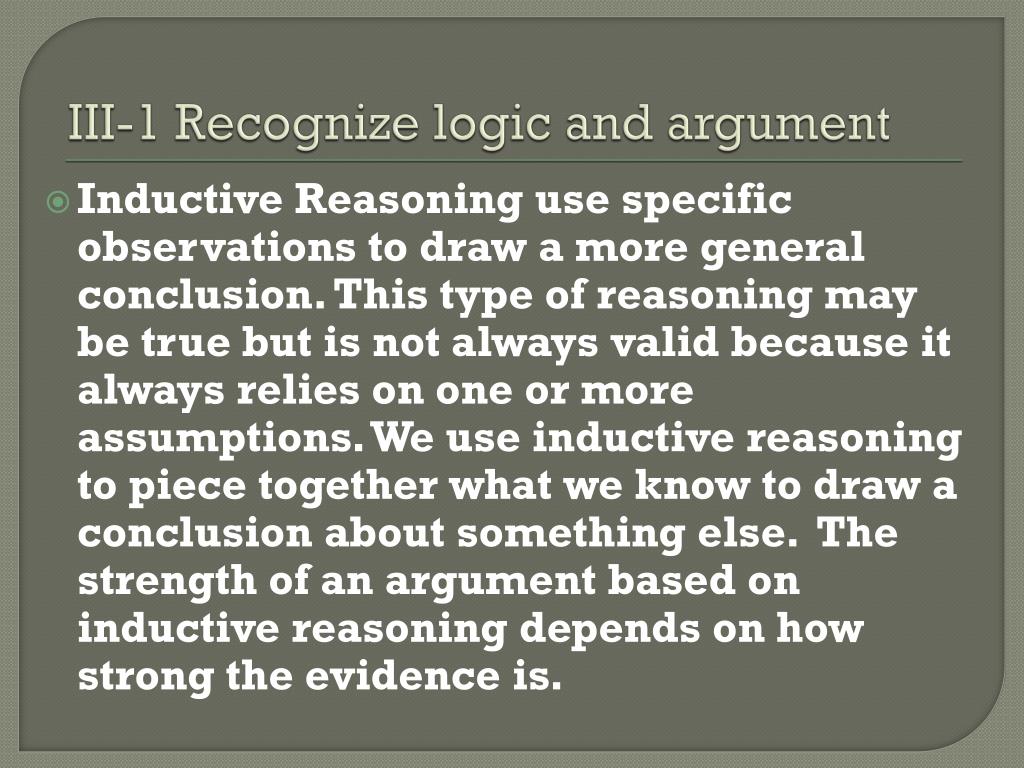 III-1 Recognize logic and argument

Inductive Reasoning use specific observations to draw a more general conclusion. This type of reasoning may be true but is not always valid because it always relies on one or more assumptions. We use inductive reasoning to piece together what we know to draw a conclusion about something else. The strength of an argument based on inductive reasoning depends on how strong the evidence is.